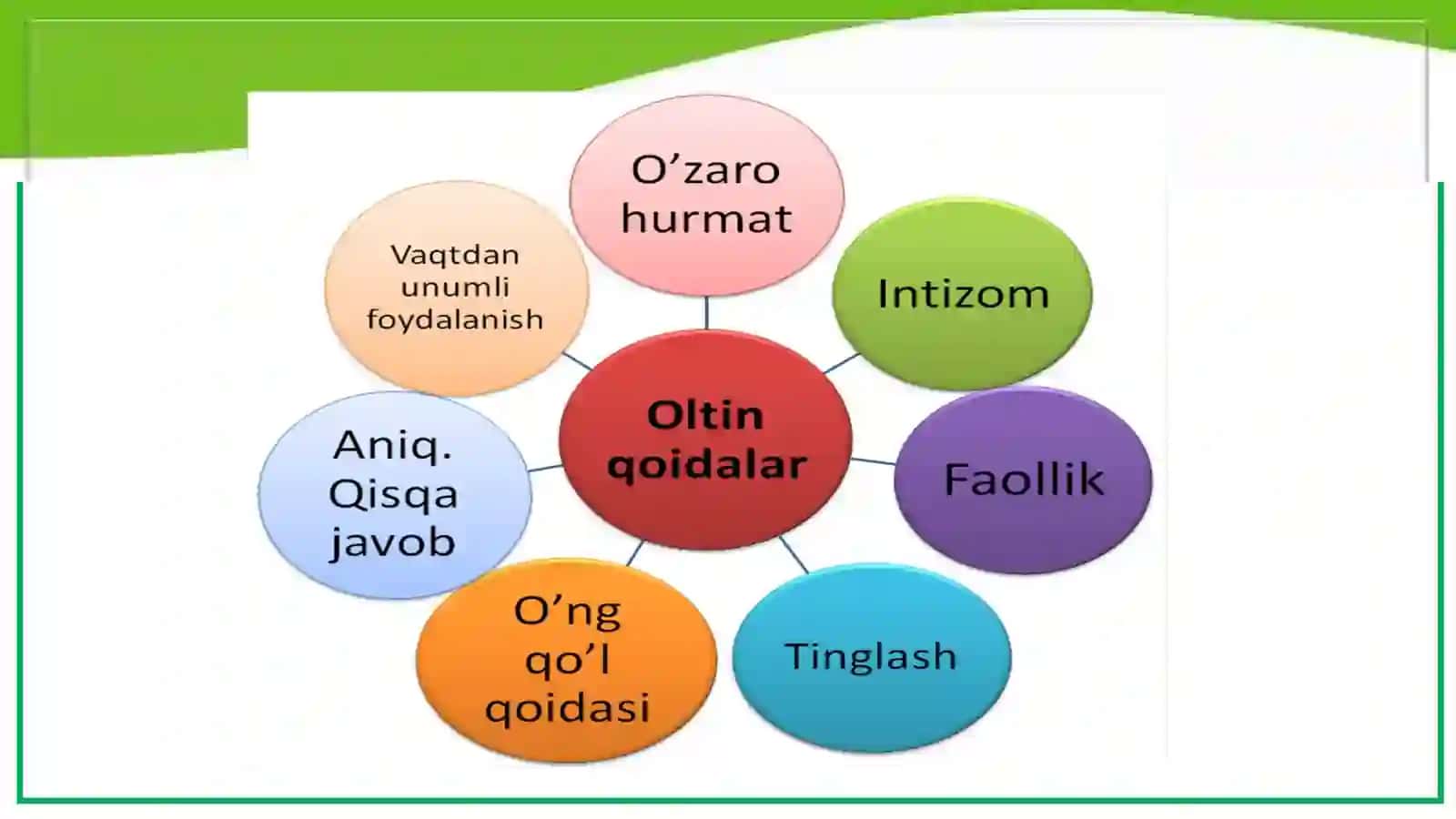 Oltin qoidalar

O’zaro hurmat

Intizom

Faollik

Tinglash

O’ng qo’l qoidasi

Aniq. Qisqa javob

Vaqtdan unumli foydalanish